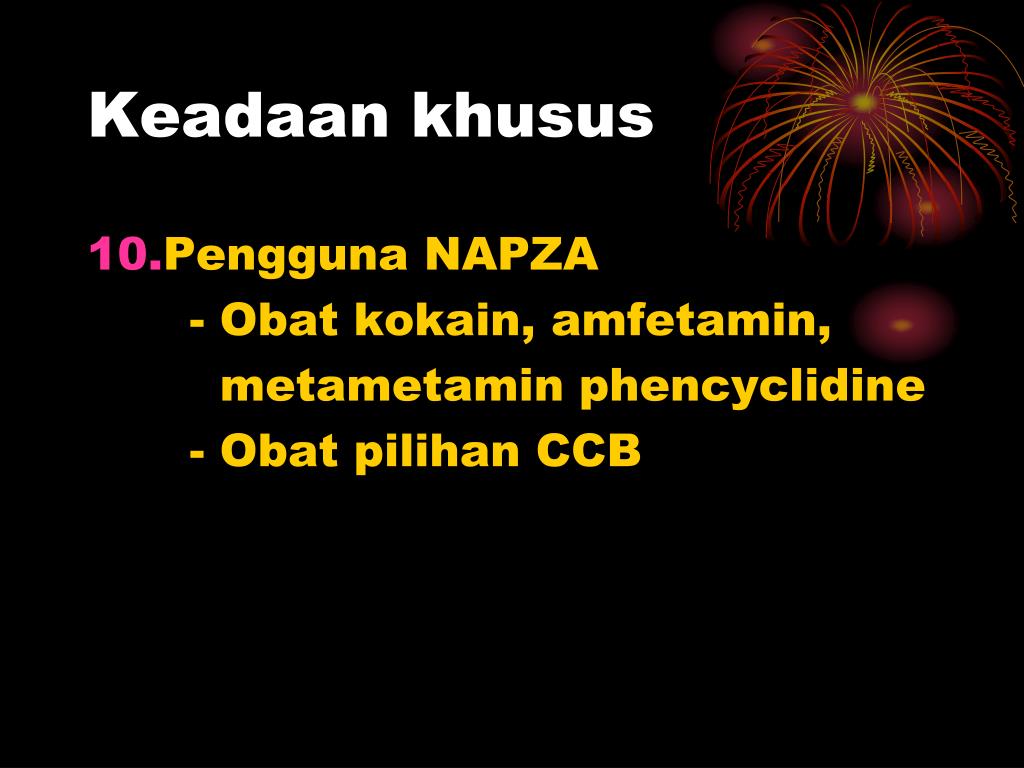 Keadaan khusus

10.Pengguna NAPZA
- Obat kokain, amfetamin, metametamin phencyclidine
- Obat pilihan CCB